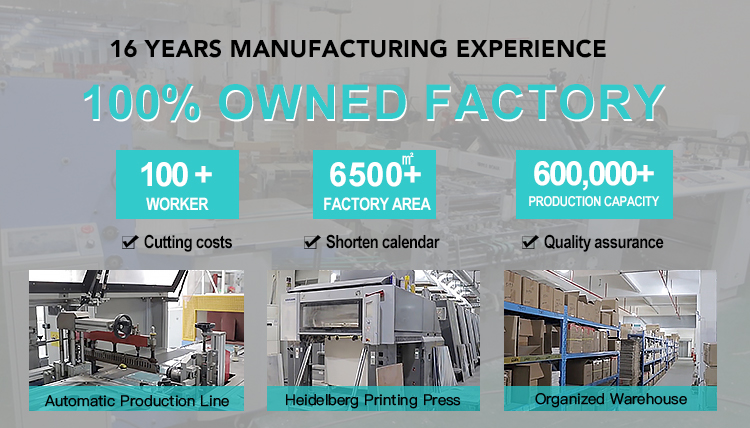 16 YEARS MANUFACTURING EXPERIENCE

100% OWNED FACTORY

100 +
WORKER

6500$^{m^2}$+
FACTORY AREA

600,000+
PRODUCTION CAPACITY

✔ Cutting costs

✔ Shorten calendar

✔ Quality assurance

Automatic Production Line

Heidelberg Printing Press

Organized Warehouse